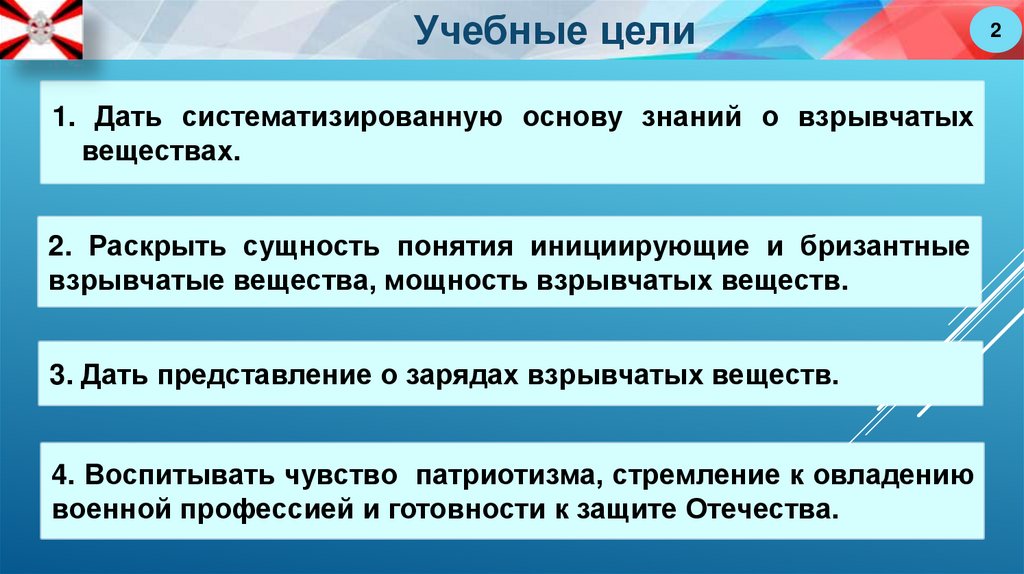 Учебные цели

2

1. Дать систематизированную основу знаний о взрывчатых веществах.

2. Раскрыть сущность понятия инициирующие и бризантные взрывчатые вещества, мощность взрывчатых веществ.

3. Дать представление о зарядах взрывчатых веществ.

4. Воспитывать чувство патриотизма, стремление к овладению военной профессией и готовности к защите Отечества.